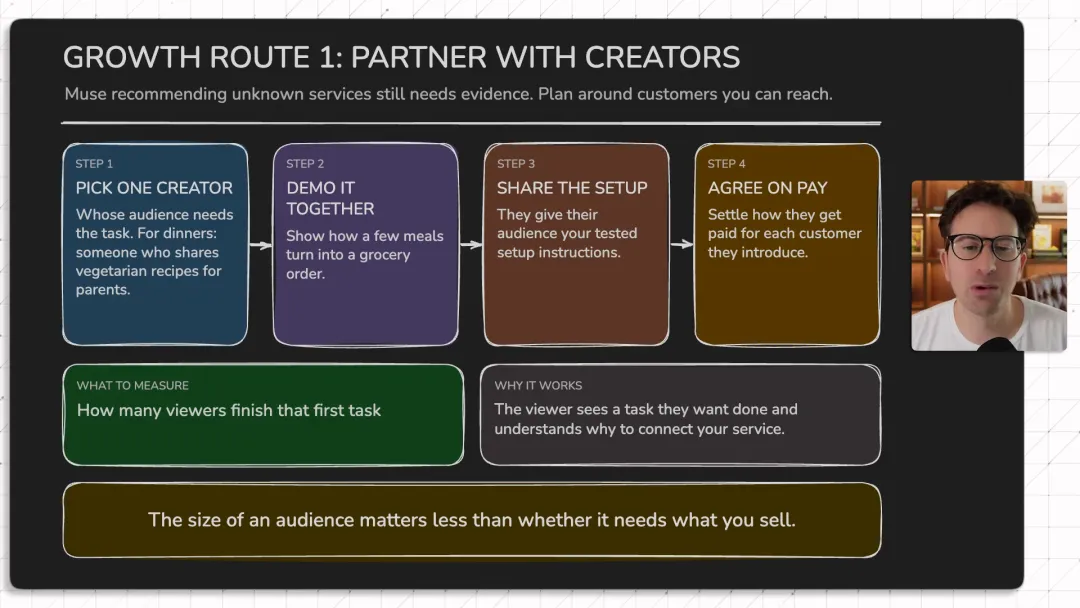 GROWTH ROUTE 1: PARTNER WITH CREATORS

Muse recommending unknown services still needs evidence. Plan around customers you can reach.

STEP 1
PICK ONE CREATOR
Whose audience needs the task. For dinners: someone who shares vegetarian recipes for parents.

STEP 2
DEMO IT TOGETHER
Show how a few meals turn into a grocery order.

STEP 3
SHARE THE SETUP
They give their audience your tested setup instructions.

STEP 4
AGREE ON PAY
Settle how they get paid for each customer they introduce.

WHAT TO MEASURE
How many viewers finish that first task

WHY IT WORKS
The viewer sees a task they want done and understands why to connect your service.

The size of an audience matters less than whether it needs what you sell.